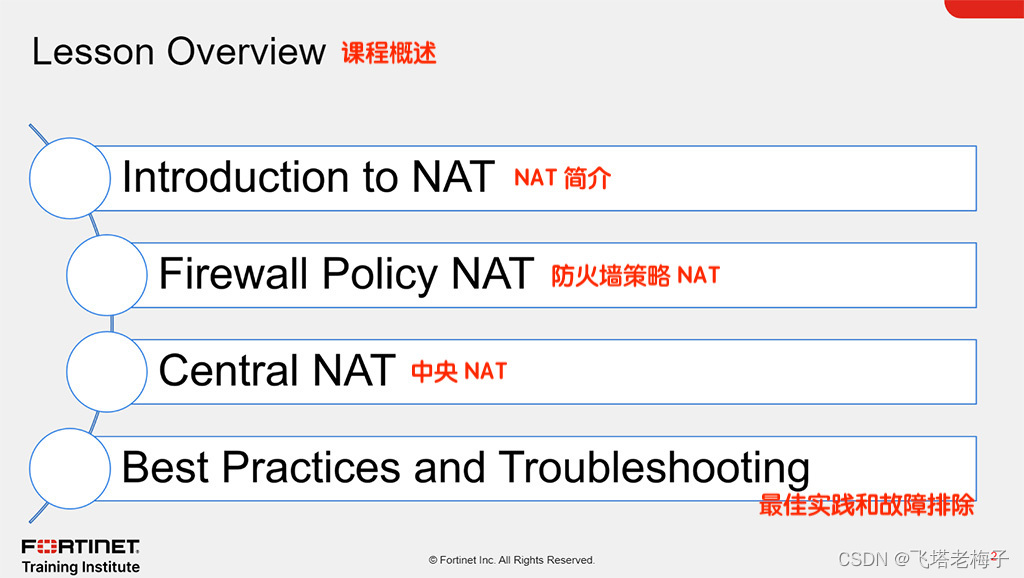 Lesson Overview 课程概述

Introduction to NAT NAT 简介

Firewall Policy NAT 防火墙策略 NAT

Central NAT 中央 NAT

Best Practices and Troubleshooting 最佳实践和故障排除

FORTINET
Training Institute

© Fortinet Inc. All Rights Reserved.

CSDN @飞塔老梅子